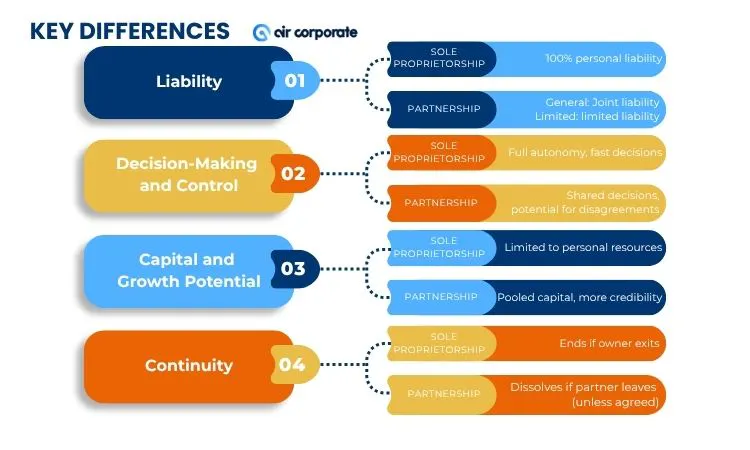 KEY DIFFERENCES

air corporate

Liability

01

SOLE PROPRIETORSHIP

100% personal liability

PARTNERSHIP

General: Joint liability
Limited: limited liability

Decision-Making and Control

02

SOLE PROPRIETORSHIP

Full autonomy, fast decisions

PARTNERSHIP

Shared decisions, potential for disagreements

Capital and Growth Potential

03

SOLE PROPRIETORSHIP

Limited to personal resources

PARTNERSHIP

Pooled capital, more credibility

Continuity

04

SOLE PROPRIETORSHIP

Ends if owner exits

PARTNERSHIP

Dissolves if partner leaves (unless agreed)